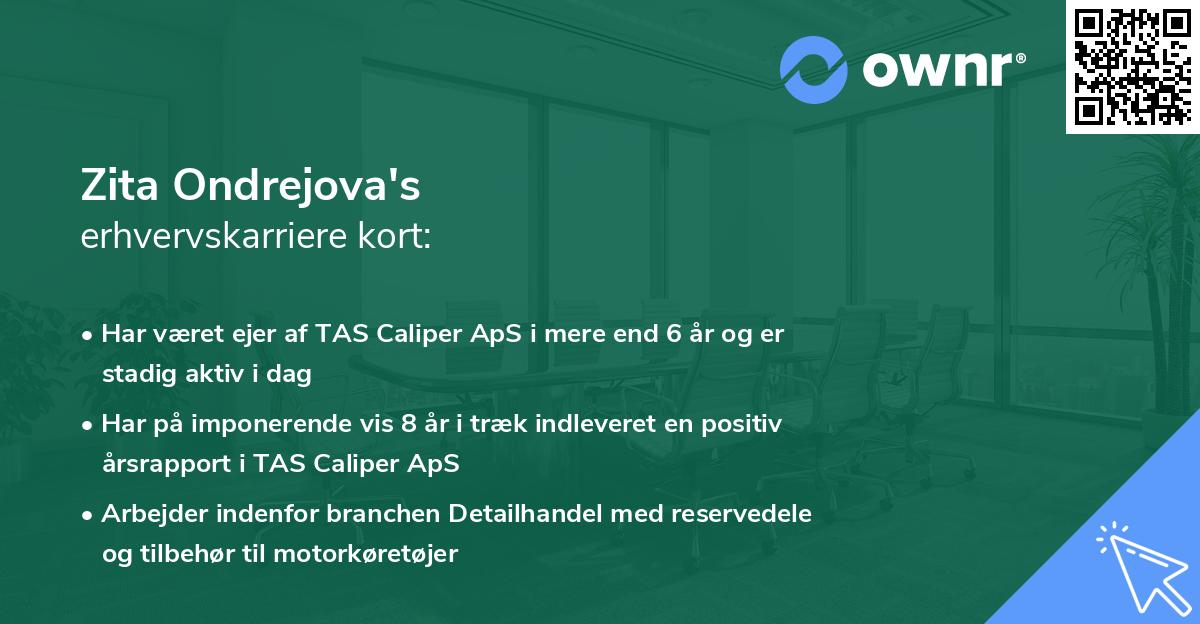 ownr®

Zita Ondrejova's
erhvervskarriere kort:

• Har været ejer af TAS Caliper ApS i mere end 6 år og er stadig aktiv i dag

• Har på imponerende vis 8 år i træk indleveret en positiv årsrapport i TAS Caliper ApS

• Arbejder indenfor branchen Detailhandel med reservedele og tilbehør til motorkøretøjer